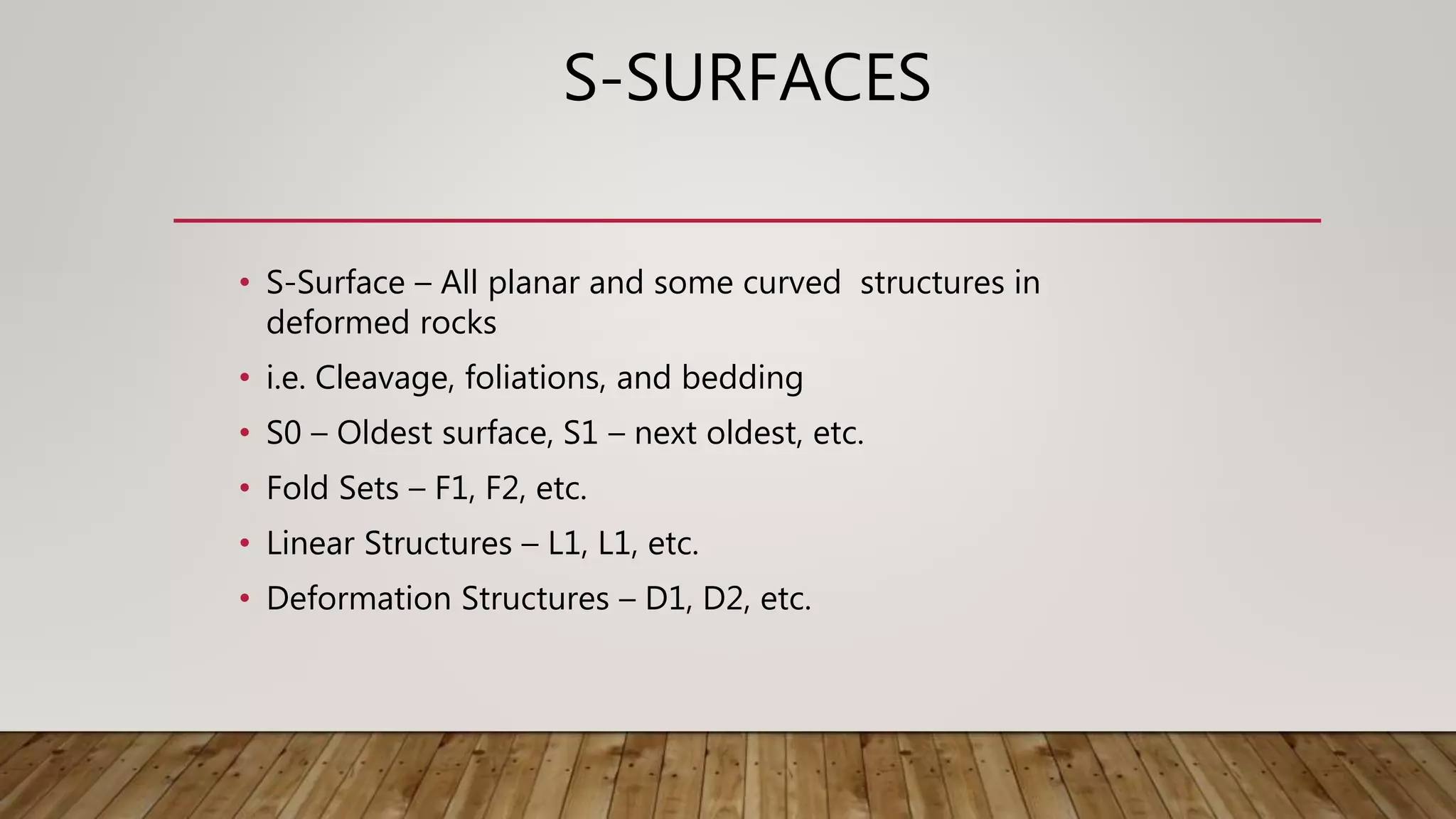 S-SURFACES

• S-Surface – All planar and some curved structures in deformed rocks

• i.e. Cleavage, foliations, and bedding

• S0 – Oldest surface, S1 – next oldest, etc.

• Fold Sets – F1, F2, etc.

• Linear Structures – L1, L1, etc.

• Deformation Structures – D1, D2, etc.